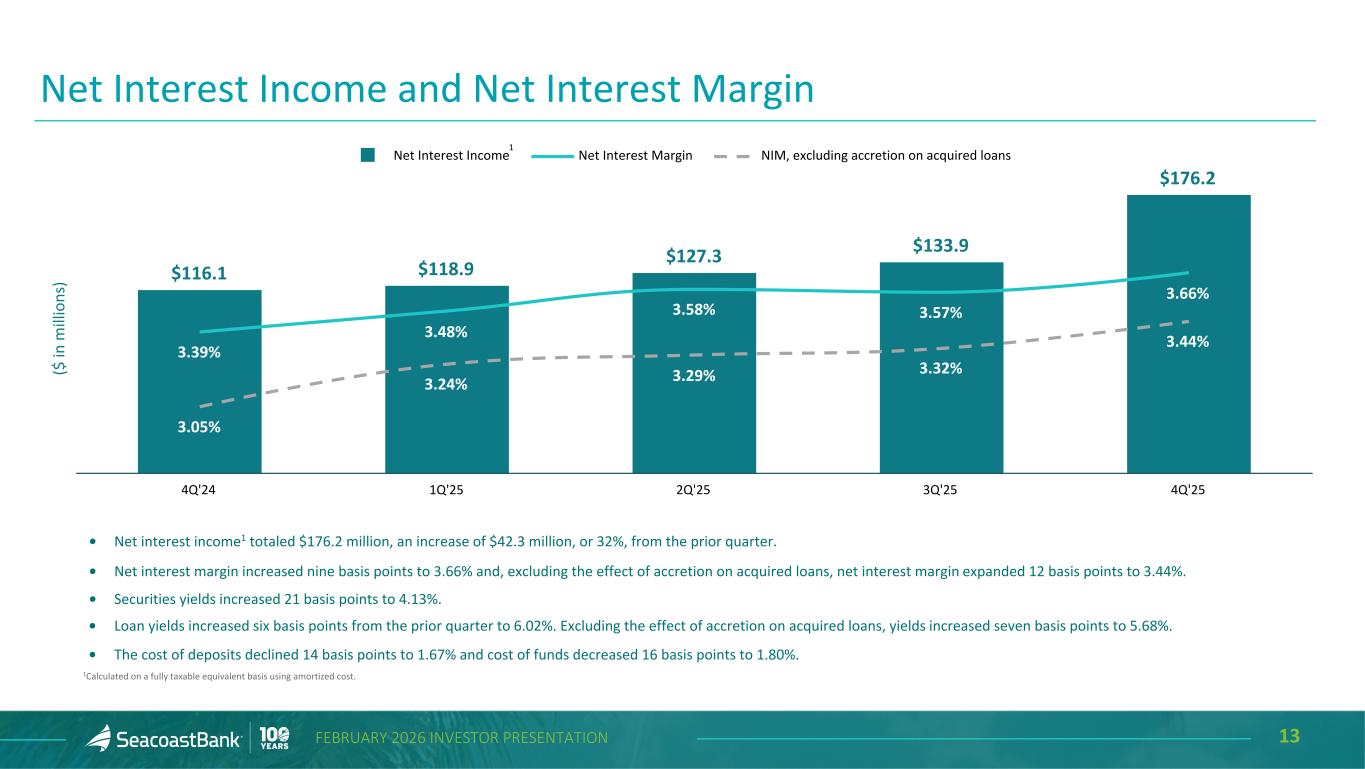 Net Interest Income and Net Interest Margin

Net Interest Income$^1$ Net Interest Margin NIM, excluding accretion on acquired loans

($ in millions)

$116.1 $118.9 $127.3 $133.9 $176.2

3.39% 3.48% 3.58% 3.57% 3.66%

3.05% 3.24% 3.29% 3.32% 3.44%

4Q'24 1Q'25 2Q'25 3Q'25 4Q'25

• Net interest income$^1$ totaled $176.2 million, an increase of $42.3 million, or 32%, from the prior quarter.

• Net interest margin increased nine basis points to 3.66% and, excluding the effect of accretion on acquired loans, net interest margin expanded 12 basis points to 3.44%.

• Securities yields increased 21 basis points to 4.13%.

• Loan yields increased six basis points from the prior quarter to 6.02%. Excluding the effect of accretion on acquired loans, yields increased seven basis points to 5.68%.

• The cost of deposits declined 14 basis points to 1.67% and cost of funds decreased 16 basis points to 1.80%.

$^1$Calculated on a fully taxable equivalent basis using amortized cost.

SeacoastBank 100 YEARS FEBRUARY 2026 INVESTOR PRESENTATION 13